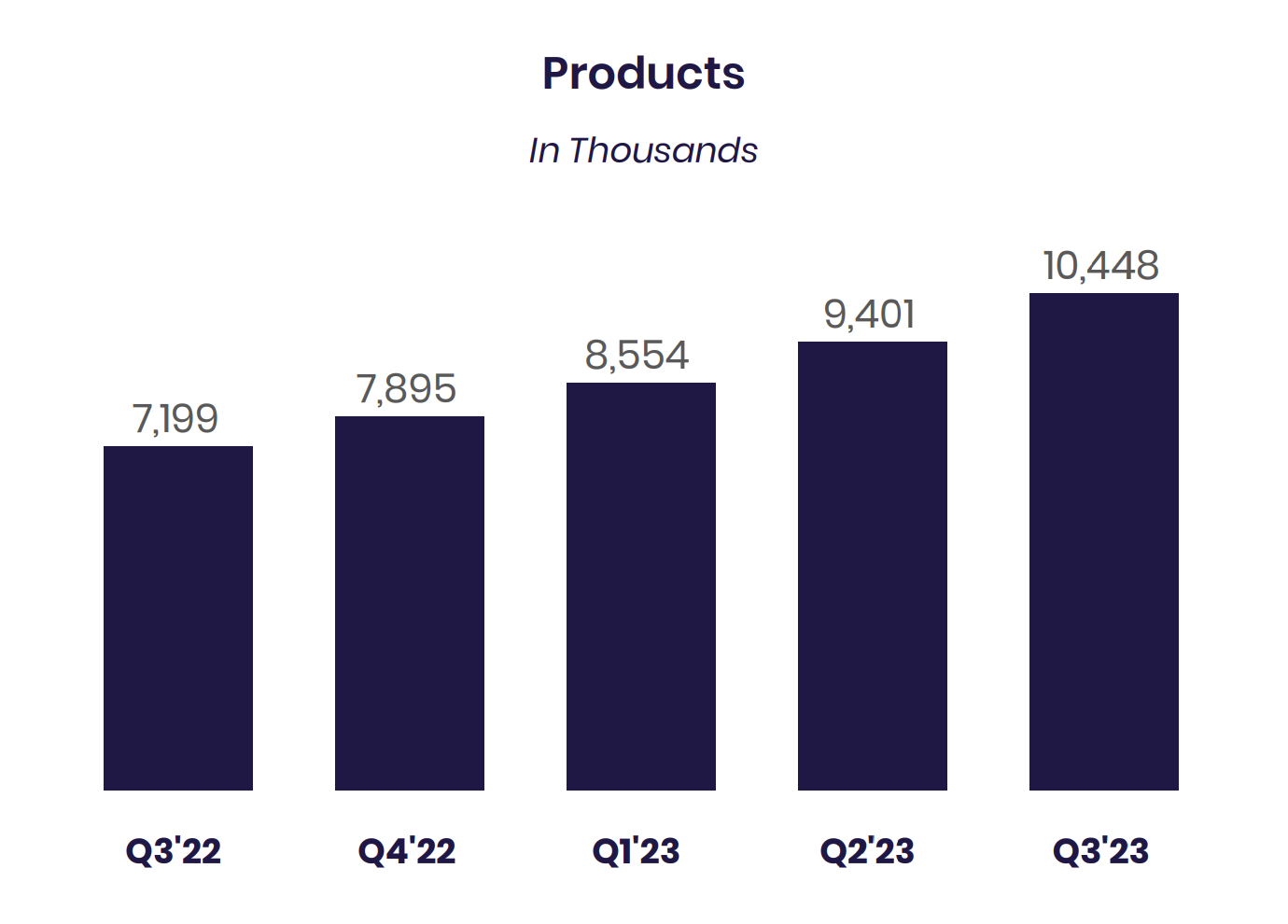 Products

In Thousands

7,199

7,895

8,554

9,401

10,448

Q3'22

Q4'22

Q1'23

Q2'23

Q3'23